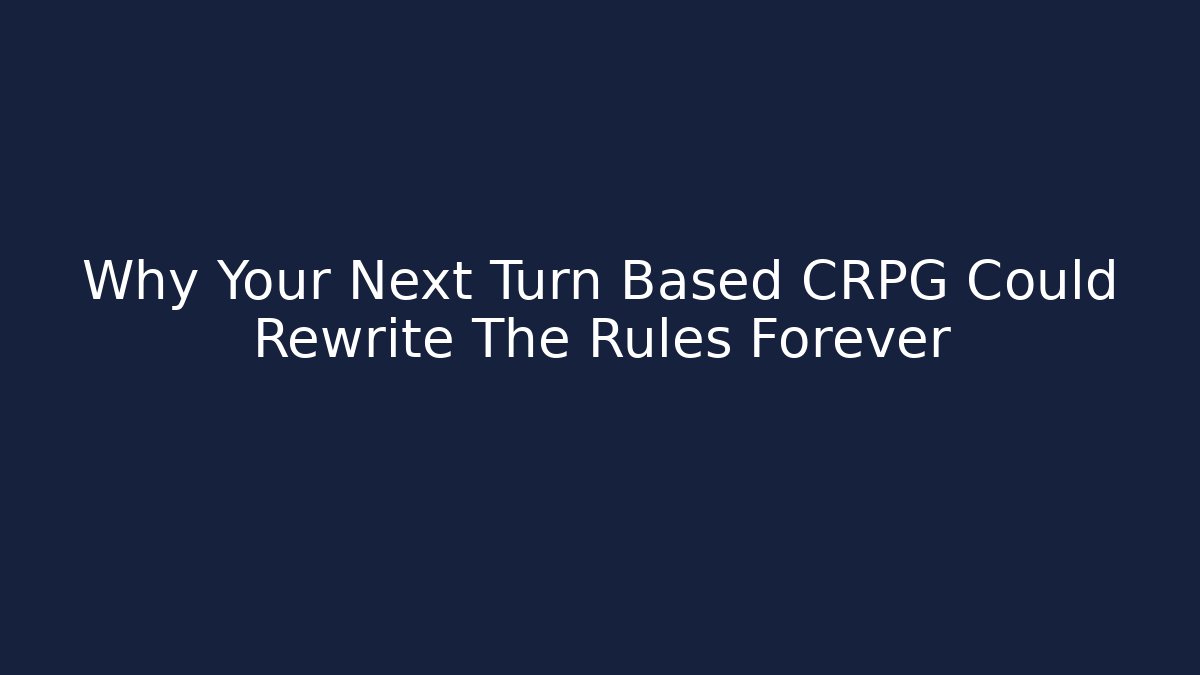 Why Your Next Turn Based CRPG Could Rewrite The Rules Forever